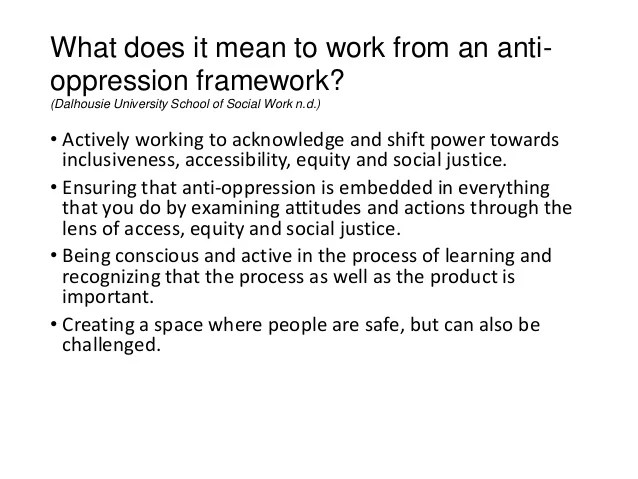 What does it mean to work from an anti-oppression framework?
(Dalhousie University School of Social Work n.d.)

• Actively working to acknowledge and shift power towards inclusiveness, accessibility, equity and social justice.
• Ensuring that anti-oppression is embedded in everything that you do by examining attitudes and actions through the lens of access, equity and social justice.
• Being conscious and active in the process of learning and recognizing that the process as well as the product is important.
• Creating a space where people are safe, but can also be challenged.